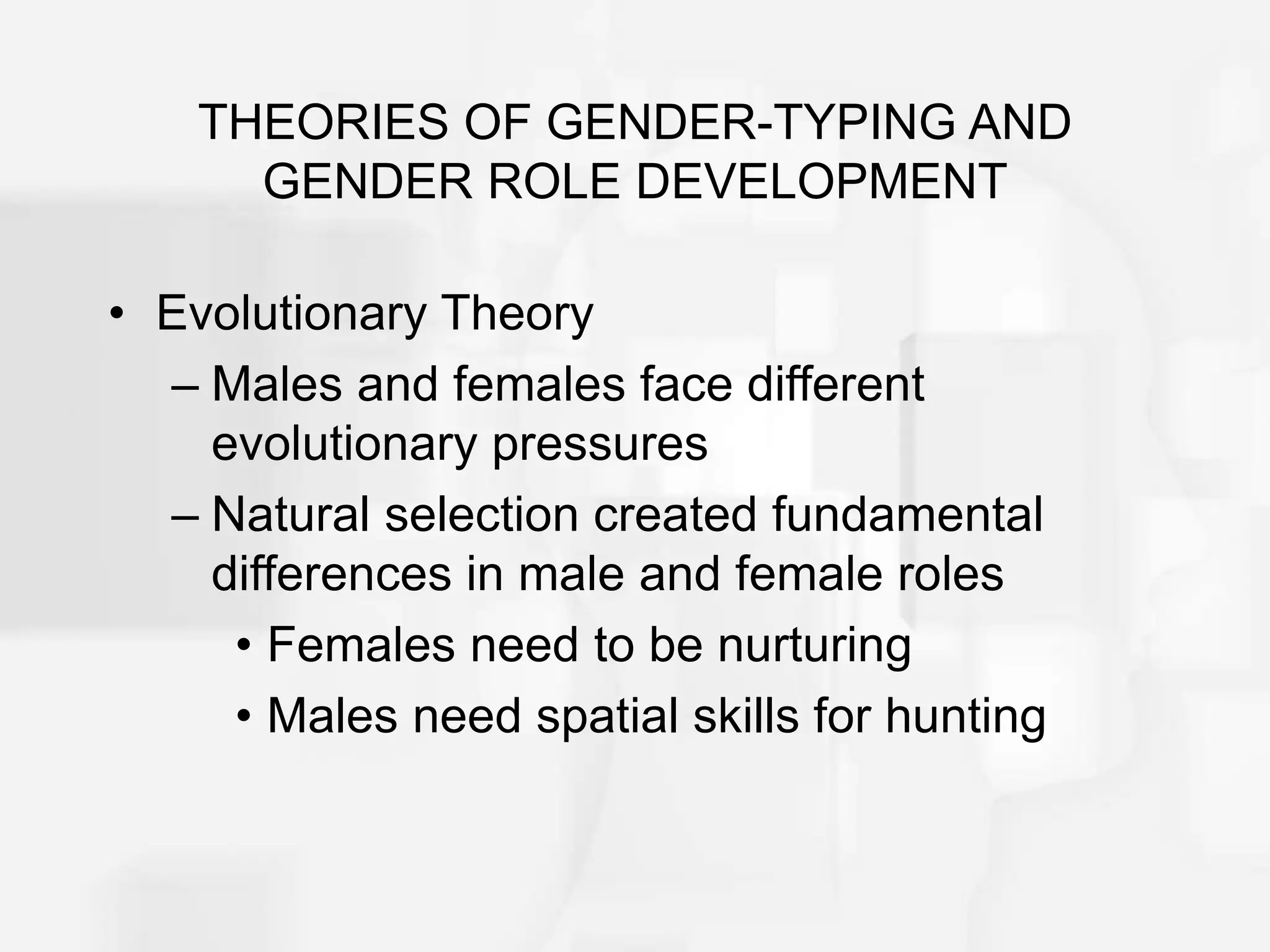 THEORIES OF GENDER-TYPING AND GENDER ROLE DEVELOPMENT

• Evolutionary Theory
– Males and females face different evolutionary pressures
– Natural selection created fundamental differences in male and female roles
• Females need to be nurturing
• Males need spatial skills for hunting